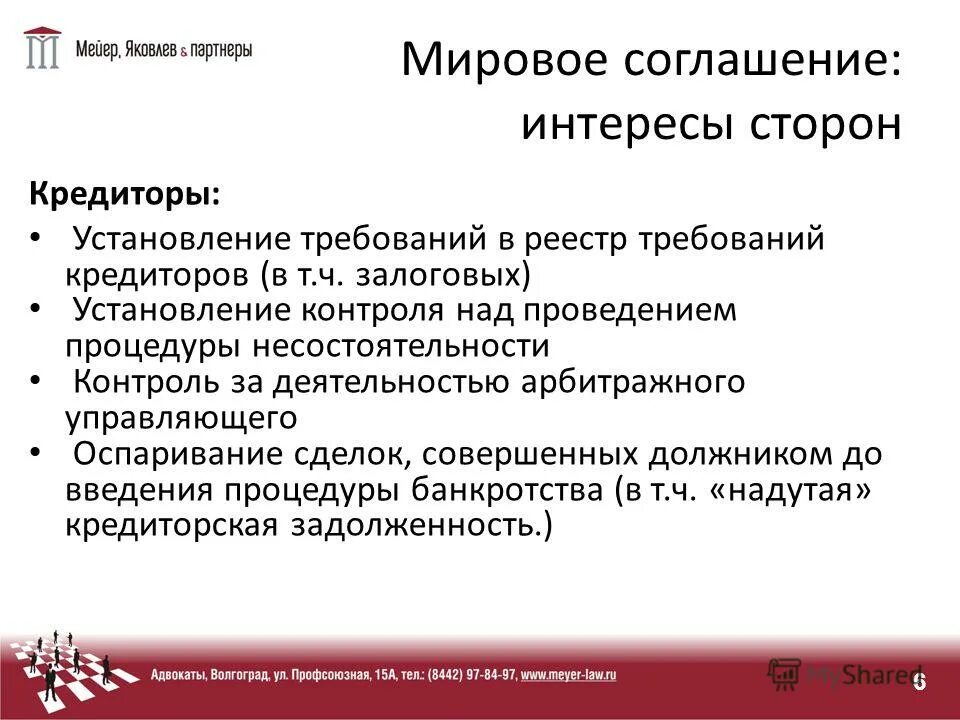 Мейер, Яковлев & партнеры

Мировое соглашение: интересы сторон

Кредиторы:

• Установление требований в реестр требований кредиторов (в т.ч. залоговых)
• Установление контроля над проведением процедуры несостоятельности
• Контроль за деятельностью арбитражного управляющего
• Оспаривание сделок, совершенных должником до введения процедуры банкротства (в т.ч. «надутая» кредиторская задолженность.)

Адвокаты, Волгоград, ул. Профсоюзная, 15А, тел.: (8442) 97-84-97, www.meyer-law.ru

MyShared

6